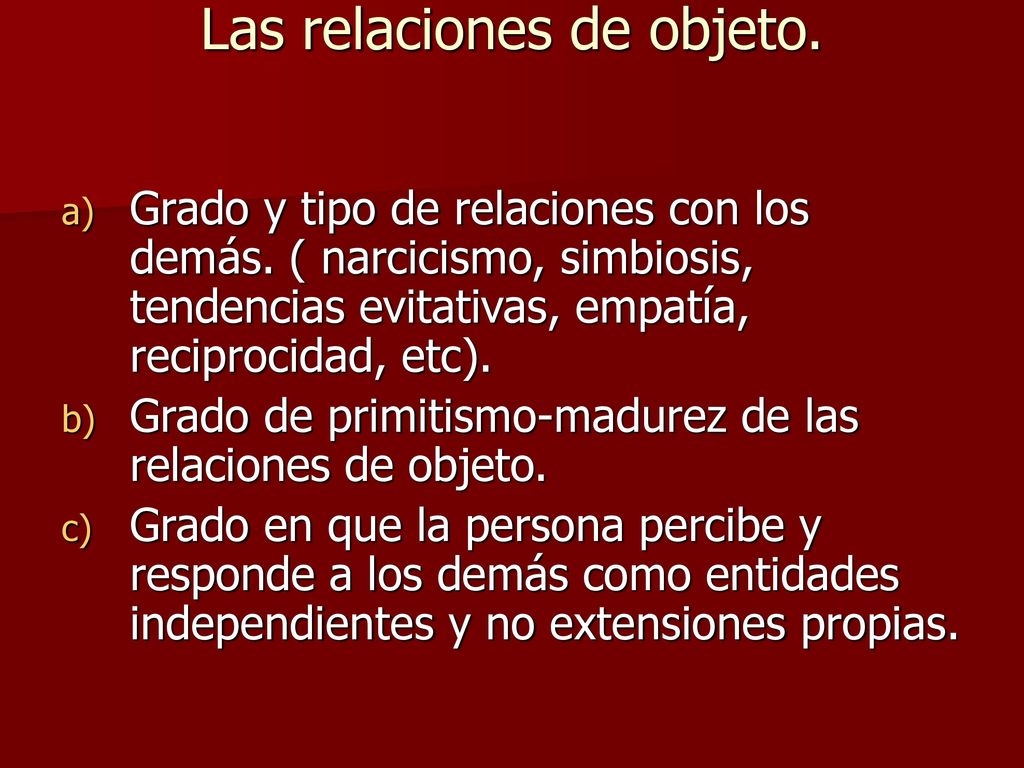 Las relaciones de objeto.

a) Grado y tipo de relaciones con los demás. ( narcicismo, simbiosis, tendencias evitativas, empatía, reciprocidad, etc).
b) Grado de primitismo-madurez de las relaciones de objeto.
c) Grado en que la persona percibe y responde a los demás como entidades independientes y no extensiones propias.